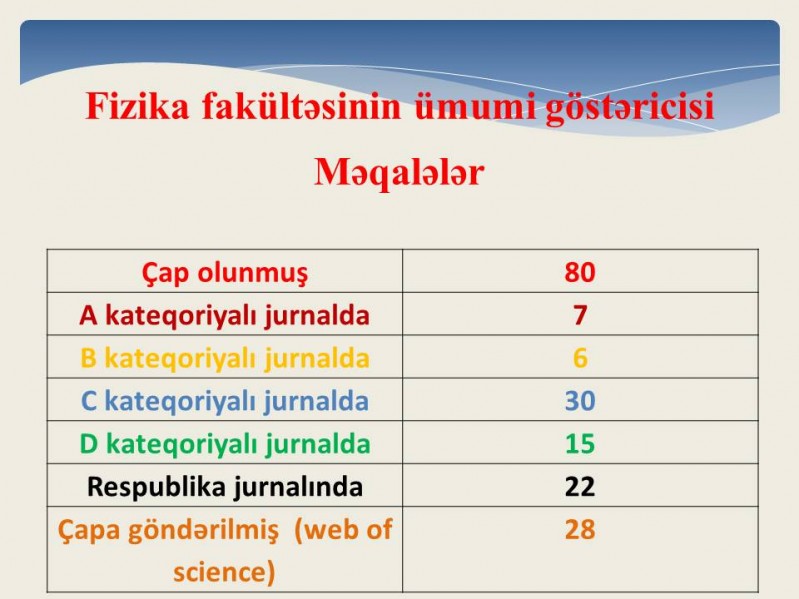 Fizika fakültəsinin ümumi göstəricisi

Məqalələr

| Çap olunmuş | 80 |
|---|---|
| A kateqoriyalı jurnalda | 7 |
| B kateqoriyalı jurnalda | 6 |
| C kateqoriyalı jurnalda | 30 |
| D kateqoriyalı jurnalda | 15 |
| Respublika jurnalında | 22 |
| Çapa göndərilmiş (web of science) | 28 |